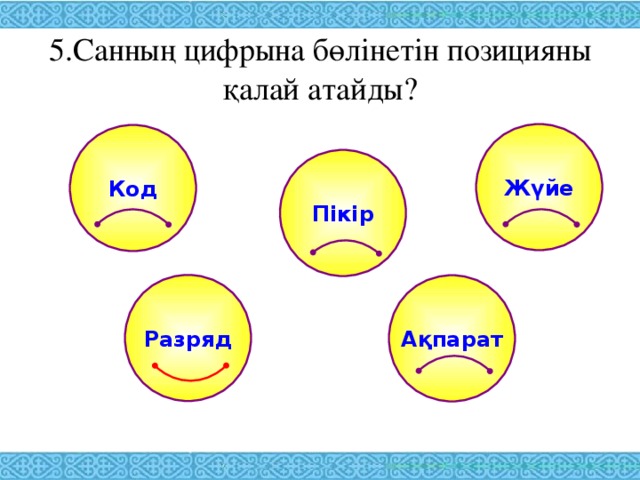 5.Санның цифрына бөлінетін позицияны қалай атайды?

Код

Пікір

Жүйе

Разряд

Ақпарат